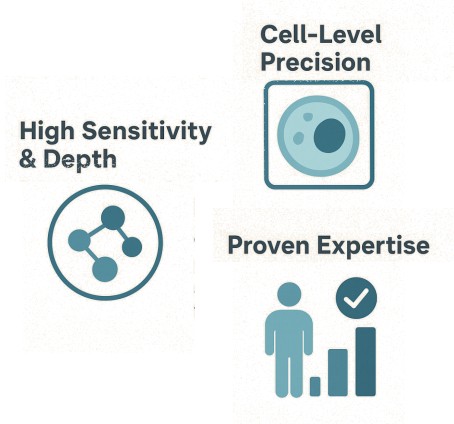 Cell-Level Precision

High Sensitivity & Depth

Proven Expertise